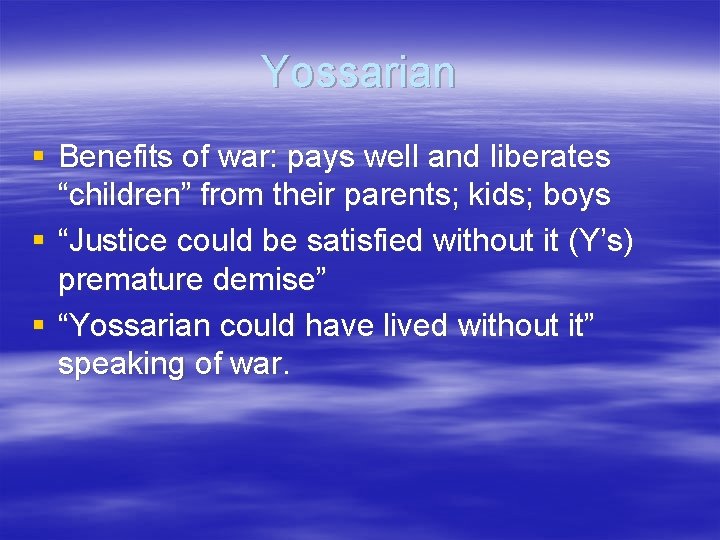 Yossarian

▪ Benefits of war: pays well and liberates “children” from their parents; kids; boys
▪ “Justice could be satisfied without it (Y’s) premature demise”
▪ “Yossarian could have lived without it” speaking of war.